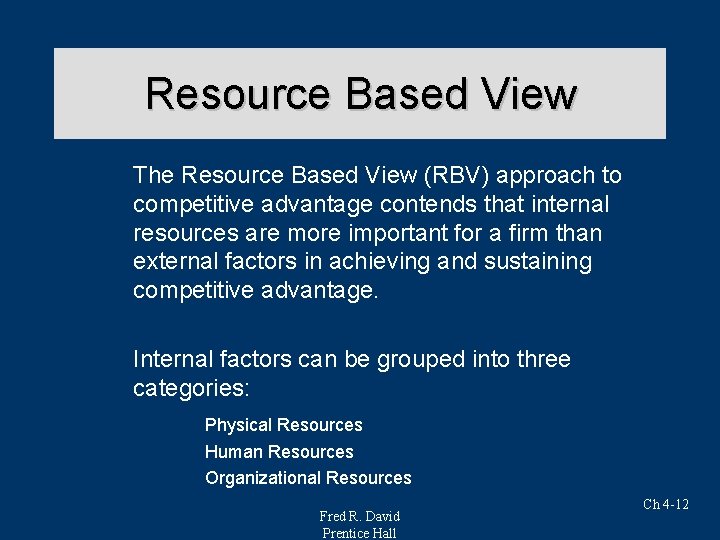 Resource Based View

The Resource Based View (RBV) approach to competitive advantage contends that internal resources are more important for a firm than external factors in achieving and sustaining competitive advantage.

Internal factors can be grouped into three categories:

Physical Resources
Human Resources
Organizational Resources

Ch 4-12

Fred R. David
Prentice Hall